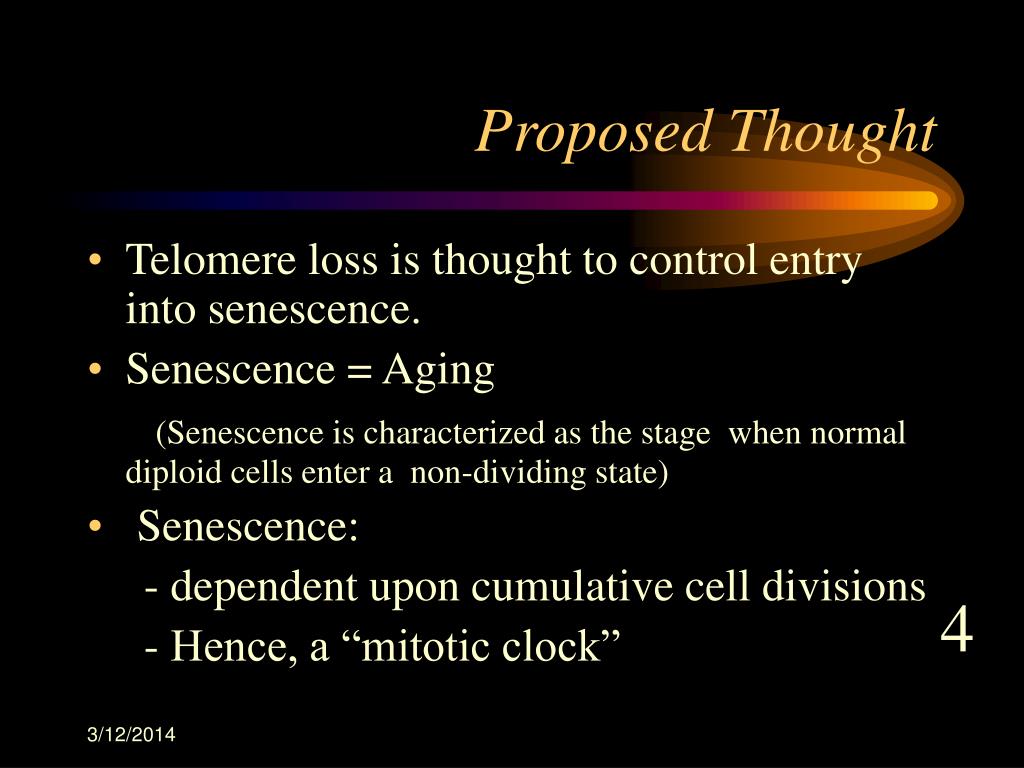 Proposed Thought

• Telomere loss is thought to control entry into senescence.
• Senescence = Aging

(Senescence is characterized as the stage when normal diploid cells enter a non-dividing state)

• Senescence:
- dependent upon cumulative cell divisions
- Hence, a “mitotic clock”

4

3/12/2014